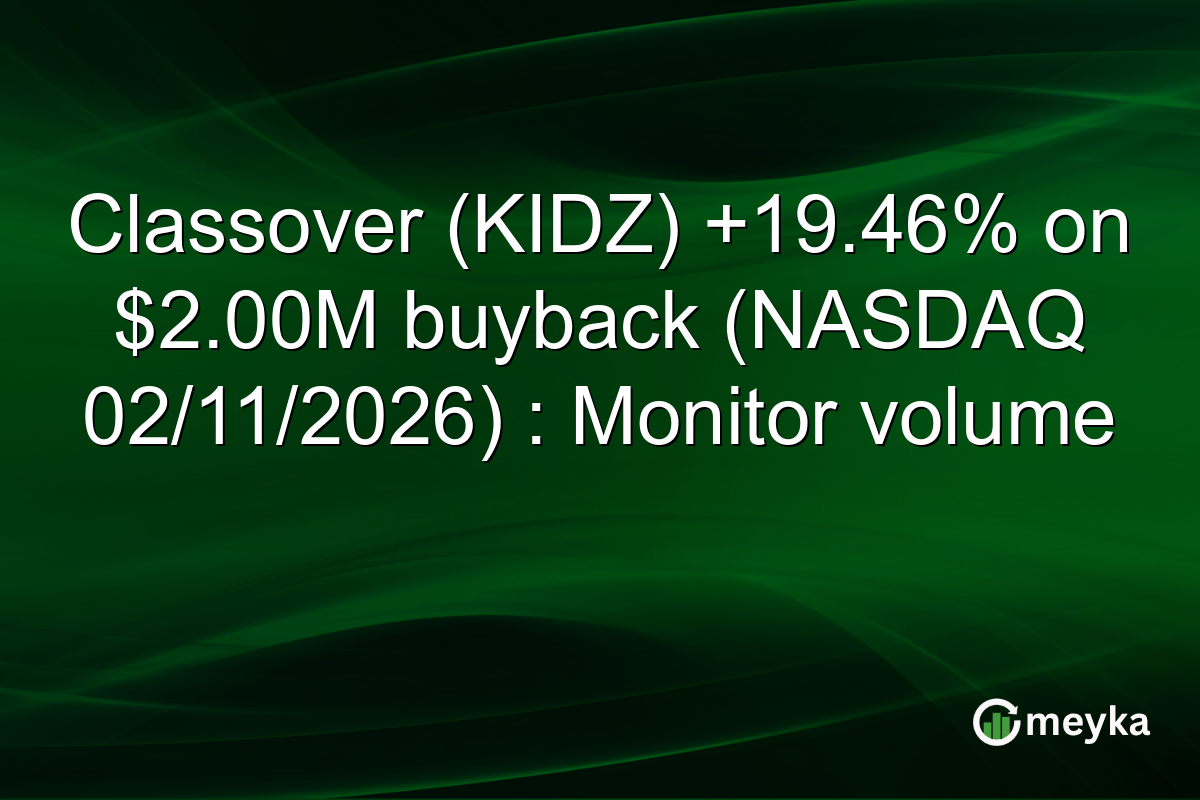 Classover (KIDZ) +19.46% on \$2.00M buyback (NASDAQ 02/11/2026) : Monitor volume

meyka